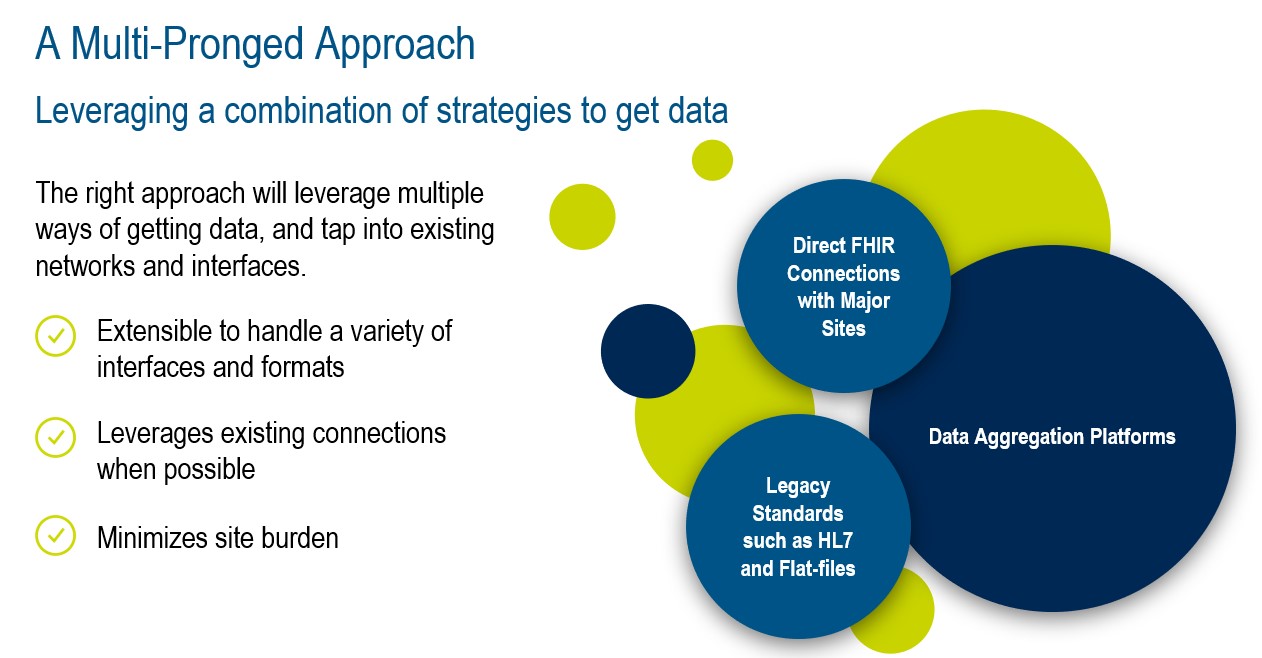 A Multi-Pronged Approach

Leveraging a combination of strategies to get data

The right approach will leverage multiple ways of getting data, and tap into existing networks and interfaces.

Extensible to handle a variety of interfaces and formats

Leverages existing connections when possible

Minimizes site burden

Direct FHIR Connections with Major Sites

Data Aggregation Platforms

Legacy Standards such as HL7 and Flat-files